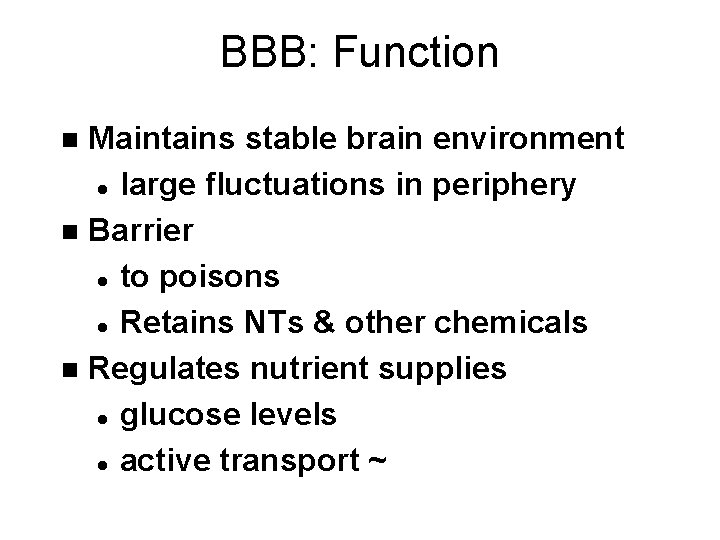 BBB: Function

- Maintains stable brain environment
  - large fluctuations in periphery
- Barrier
  - to poisons
  - Retains NTs & other chemicals
- Regulates nutrient supplies
  - glucose levels
  - active transport ~